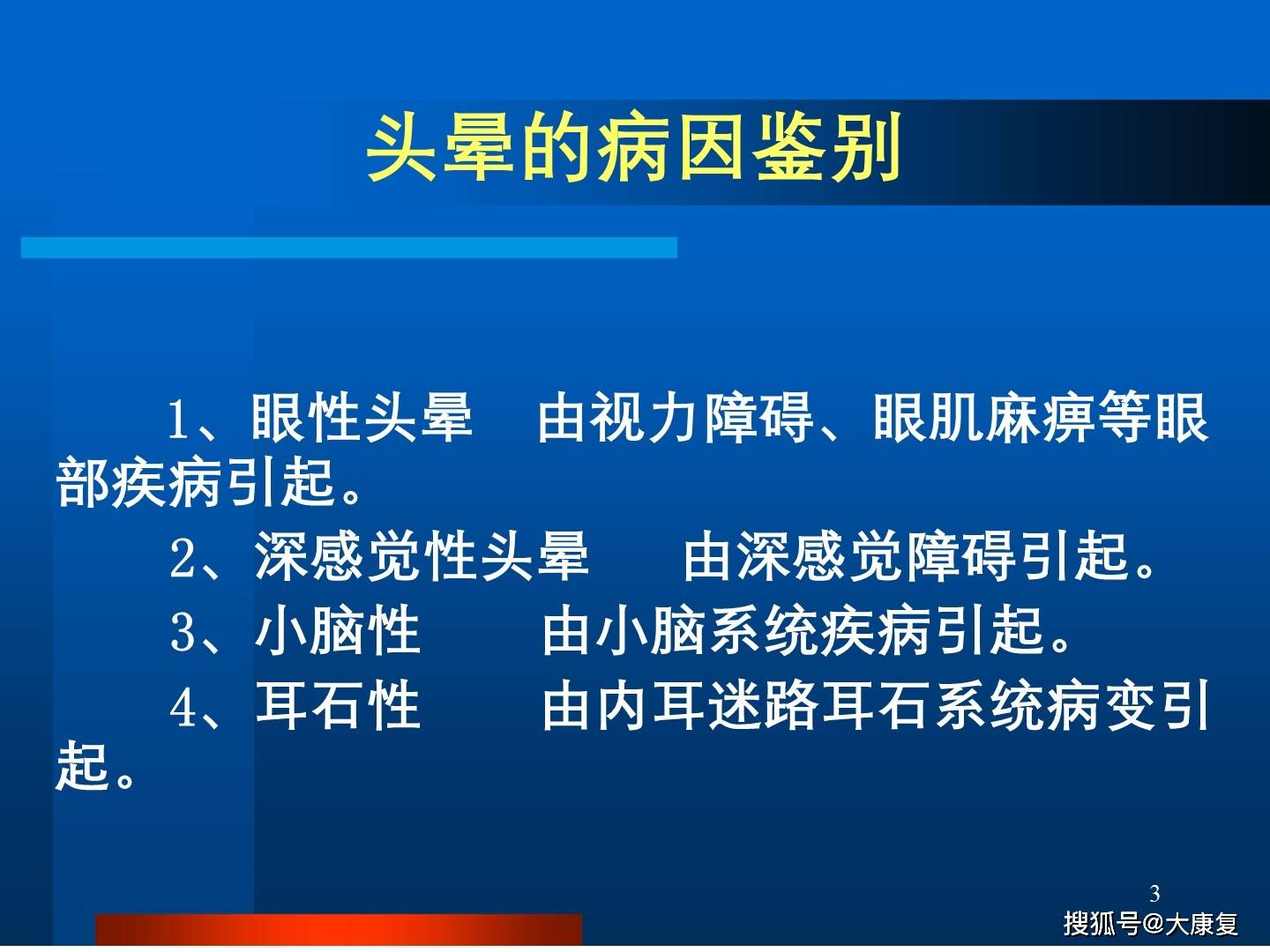 头晕的病因鉴别

1、眼性头晕　由视力障碍、眼肌麻痹等眼部疾病引起。

2、深感觉性头晕　由深感觉障碍引起。

3、小脑性　由小脑系统疾病引起。

4、耳石性　由内耳迷路耳石系统病变引起。

3

搜狐号@大康复